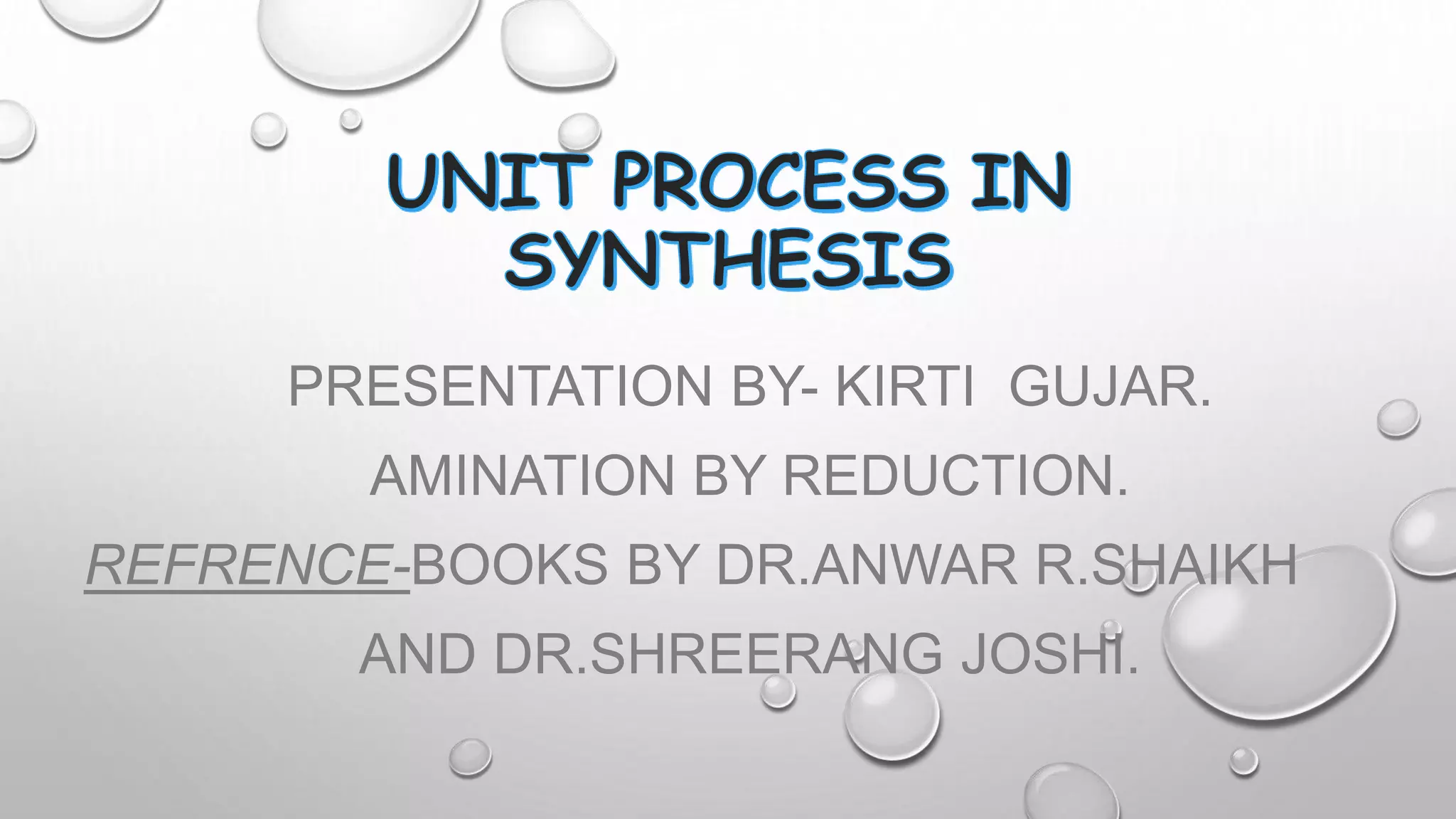 UNIT PROCESS IN SYNTHESIS

PRESENTATION BY- KIRTI GUJAR.

AMINATION BY REDUCTION.

REFRENCE-BOOKS BY DR.ANWAR R.SHAIKH AND DR.SHREERANG JOSHI.